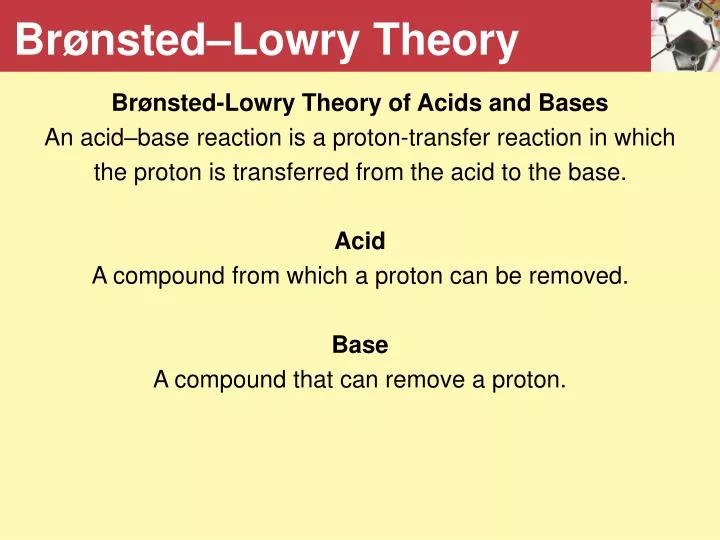 Brønsted–Lowry Theory

Brønsted-Lowry Theory of Acids and Bases
An acid–base reaction is a proton-transfer reaction in which the proton is transferred from the acid to the base.

Acid
A compound from which a proton can be removed.

Base
A compound that can remove a proton.